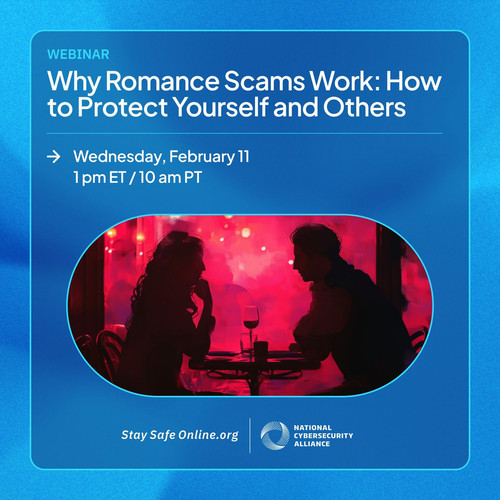 WEBINAR

Why Romance Scams Work: How to Protect Yourself and Others

→ Wednesday, February 11
1 pm ET / 10 am PT

Stay Safe Online.org

NATIONAL CYBERSECURITY ALLIANCE